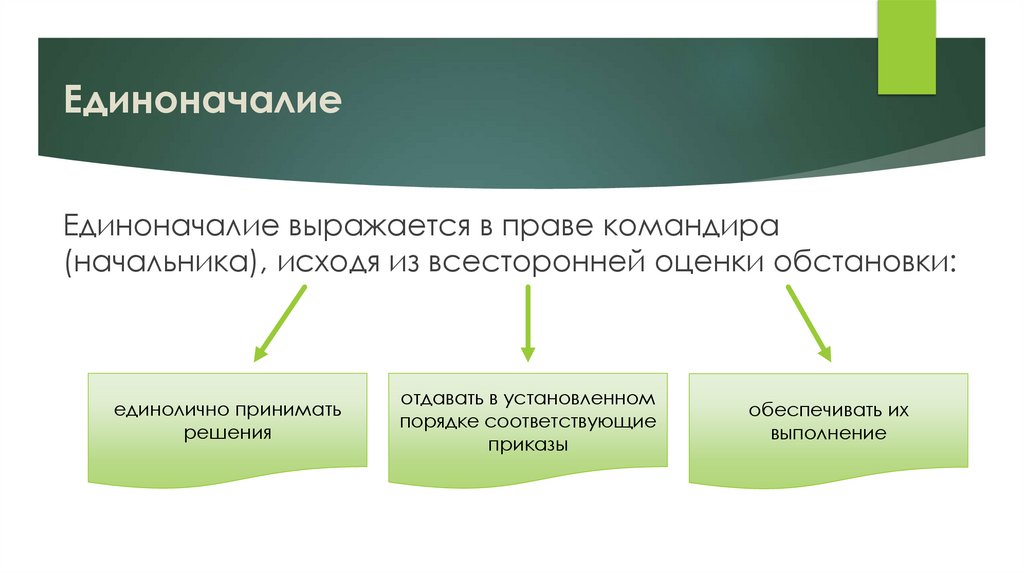 Единоначалие

Единоначалие выражается в праве командира (начальника), исходя из всесторонней оценки обстановки:

единолично принимать решения

отдавать в установленном порядке соответствующие приказы

обеспечивать их выполнение